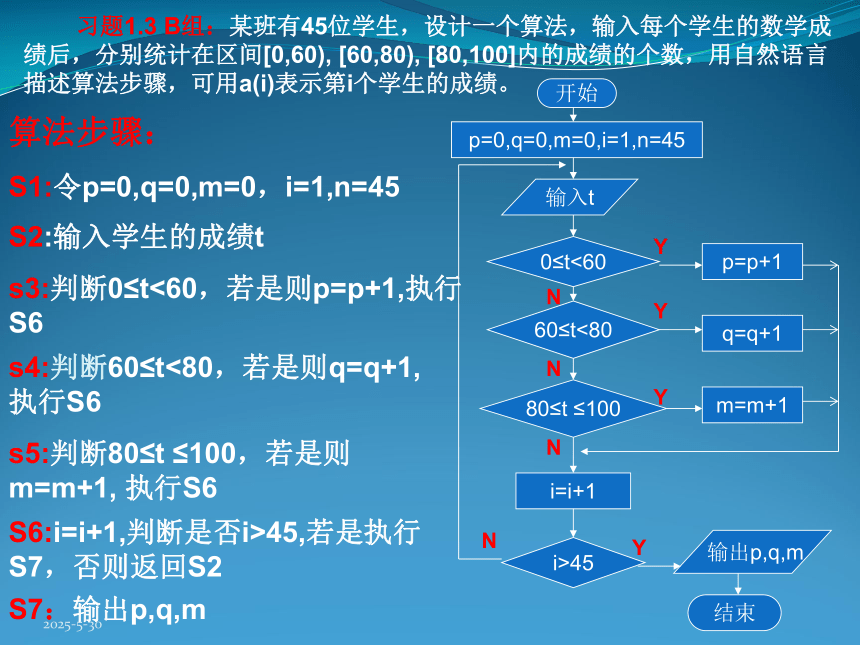 习题1.3 B组：某班有45位学生，设计一个算法，输入每个学生的数学成绩后，分别统计在区间[0,60), [60,80), [80,100]内的成绩的个数，用自然语言描述算法步骤，可用a(i)表示第i个学生的成绩。

算法步骤：

S1:令p=0,q=0,m=0，i=1,n=45

S2:输入学生的成绩t

s3:判断0≤t<60，若是则p=p+1,执行S6

s4:判断60≤t<80，若是则q=q+1,执行S6

s5:判断80≤t ≤100，若是则m=m+1, 执行S6

S6:i=i+1,判断是否i>45,若是执行S7，否则返回S2

S7：输出p,q,m

2025-5-30

开始

p=0,q=0,m=0,i=1,n=45

输入t

0≤t<60

Y

p=p+1

N

60≤t<80

Y

q=q+1

N

80≤t ≤100

Y

m=m+1

N

i=i+1

N

i>45

Y

输出p,q,m

结束